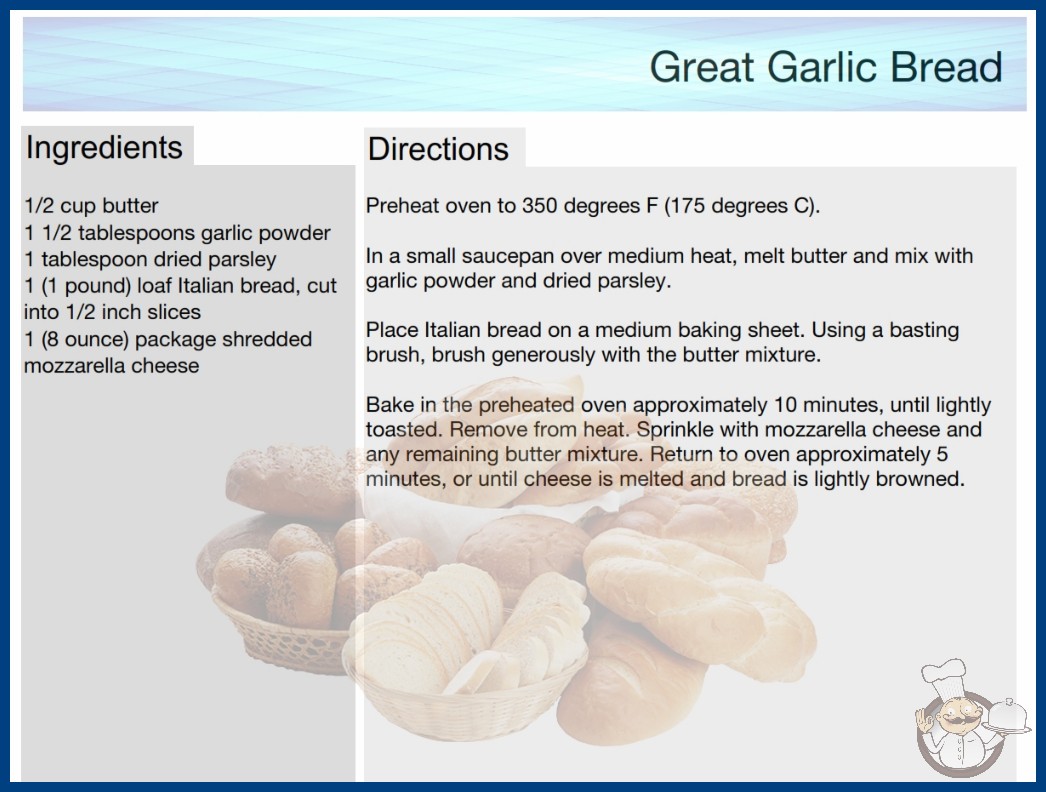 Great Garlic Bread

Ingredients

1/2 cup butter
1 1/2 tablespoons garlic powder
1 tablespoon dried parsley
1 (1 pound) loaf Italian bread, cut into 1/2 inch slices
1 (8 ounce) package shredded mozzarella cheese

Directions

Preheat oven to 350 degrees F (175 degrees C).

In a small saucepan over medium heat, melt butter and mix with garlic powder and dried parsley.

Place Italian bread on a medium baking sheet. Using a basting brush, brush generously with the butter mixture.

Bake in the preheated oven approximately 10 minutes, until lightly toasted. Remove from heat. Sprinkle with mozzarella cheese and any remaining butter mixture. Return to oven approximately 5 minutes, or until cheese is melted and bread is lightly browned.